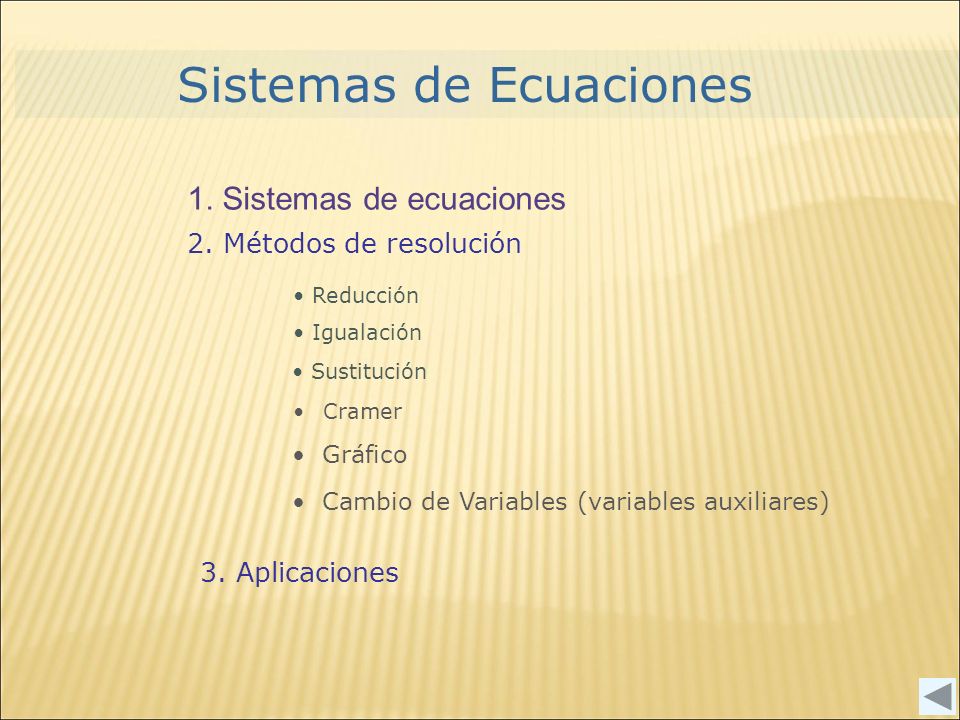 Sistemas de Ecuaciones

1. Sistemas de ecuaciones

2. Métodos de resolución

• Reducción
• Igualación
• Sustitución
• Cramer
• Gráfico
• Cambio de Variables (variables auxiliares)

3. Aplicaciones